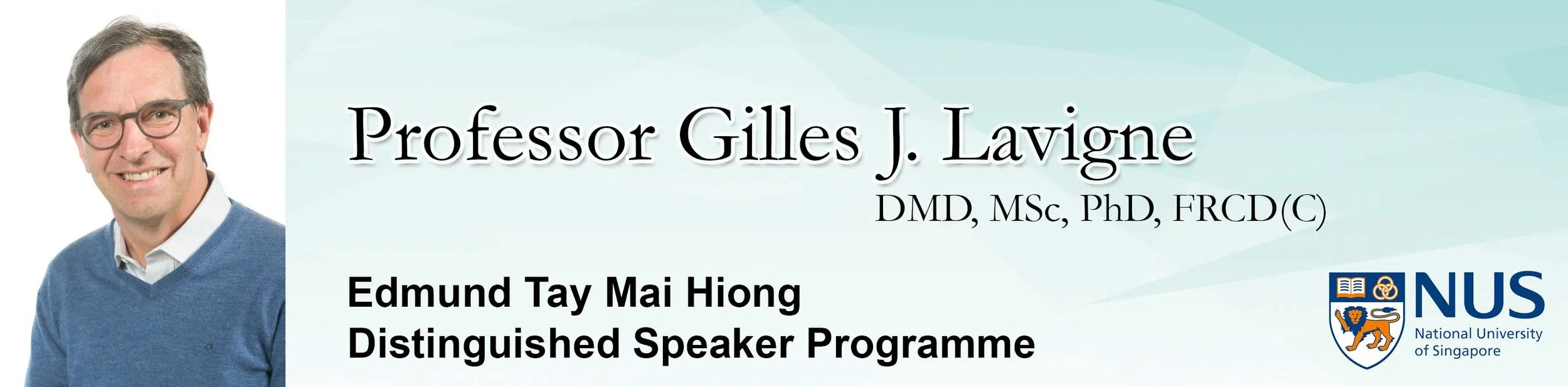 Professor Gilles J. Lavigne
DMD, MSc, PhD, FRCD(C)

Edmund Tay Mai Hiong
Distinguished Speaker Programme

NUS
National University of Singapore